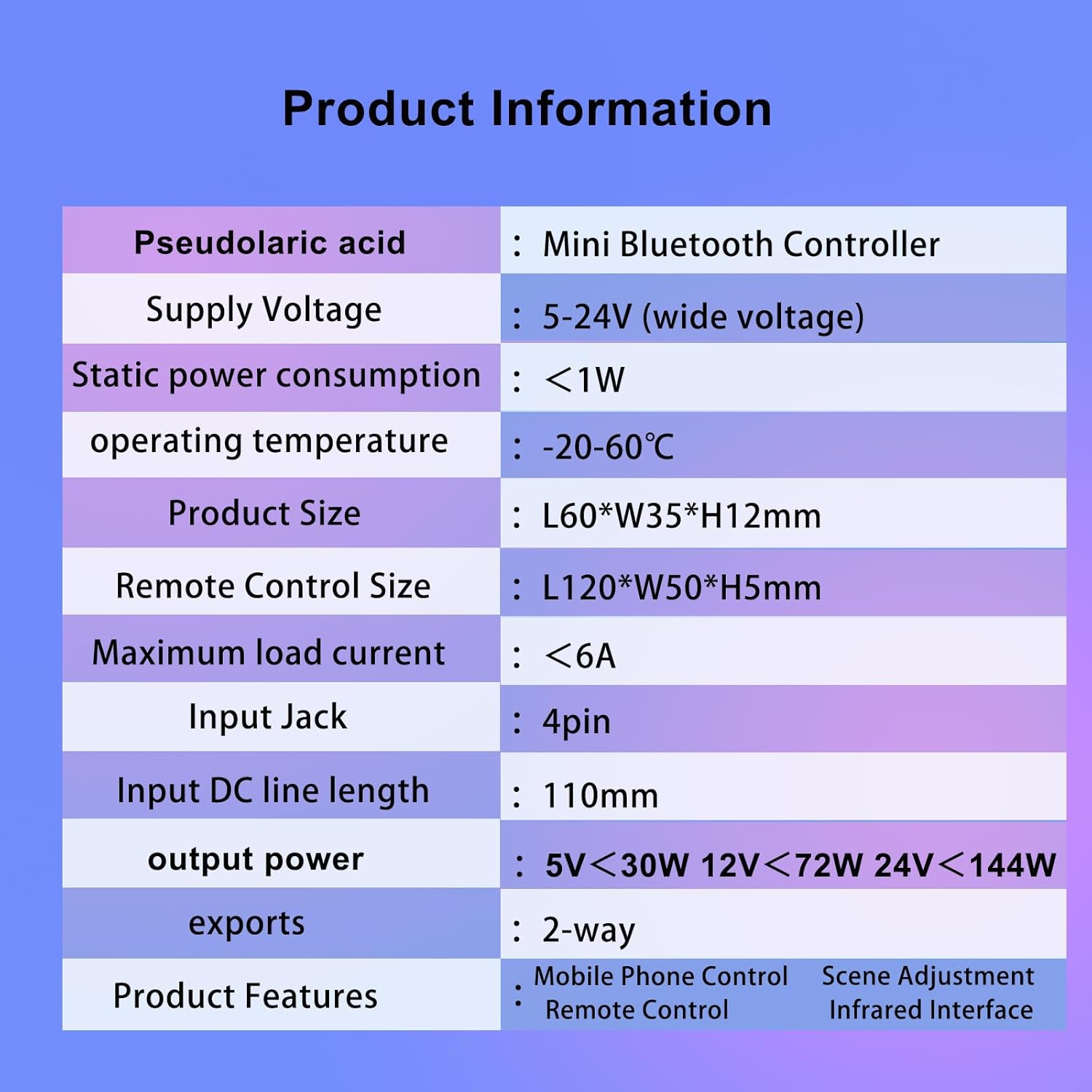 Product Information

| | |
|---|---|
| Pseudolaric acid | : Mini Bluetooth Controller |
| Supply Voltage | : 5-24V (wide voltage) |
| Static power consumption | : <1W |
| operating temperature | : -20-60℃ |
| Product Size | : L60*W35*H12mm |
| Remote Control Size | : L120*W50*H5mm |
| Maximum load current | : <6A |
| Input Jack | : 4pin |
| Input DC line length | : 110mm |
| output power | : 5V<30W 12V<72W 24V<144W |
| exports | : 2-way |
| Product Features | : Mobile Phone Control Scene Adjustment Remote Control Infrared Interface |